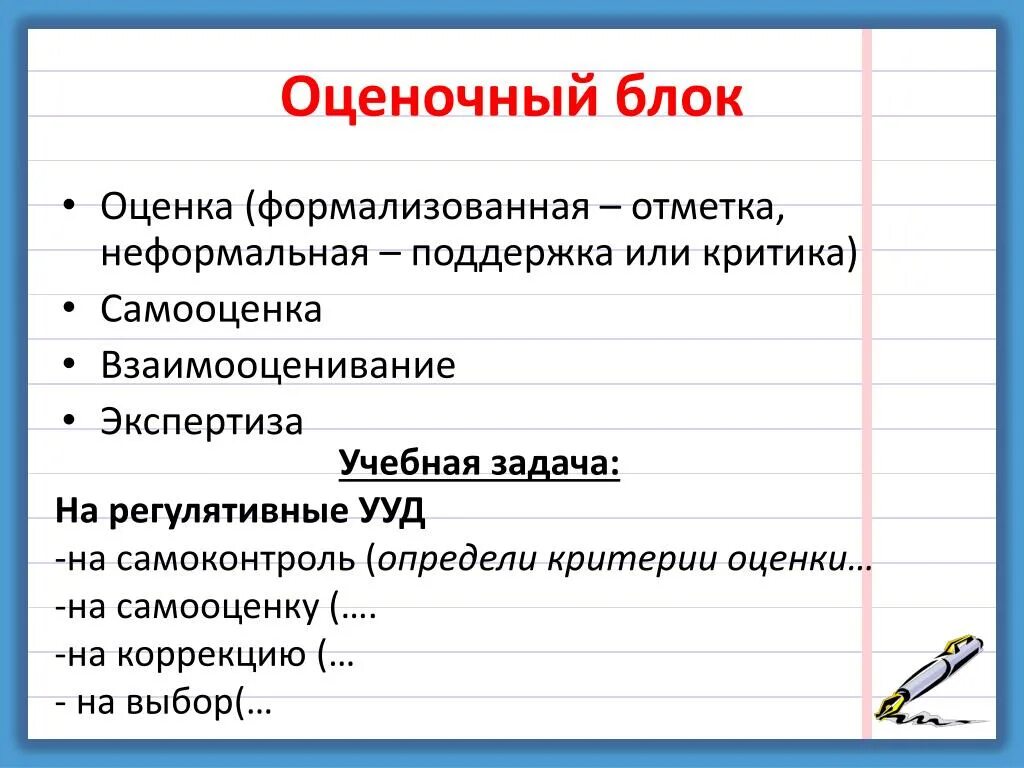 Оценочный блок

• Оценка (формализованная – отметка, неформальная – поддержка или критика)
• Самооценка
• Взаимооценивание
• Экспертиза

Учебная задача:

На регулятивные УУД
-на самоконтроль (определи критерии оценки…
-на самооценку (….
-на коррекцию (…
- на выбор(…